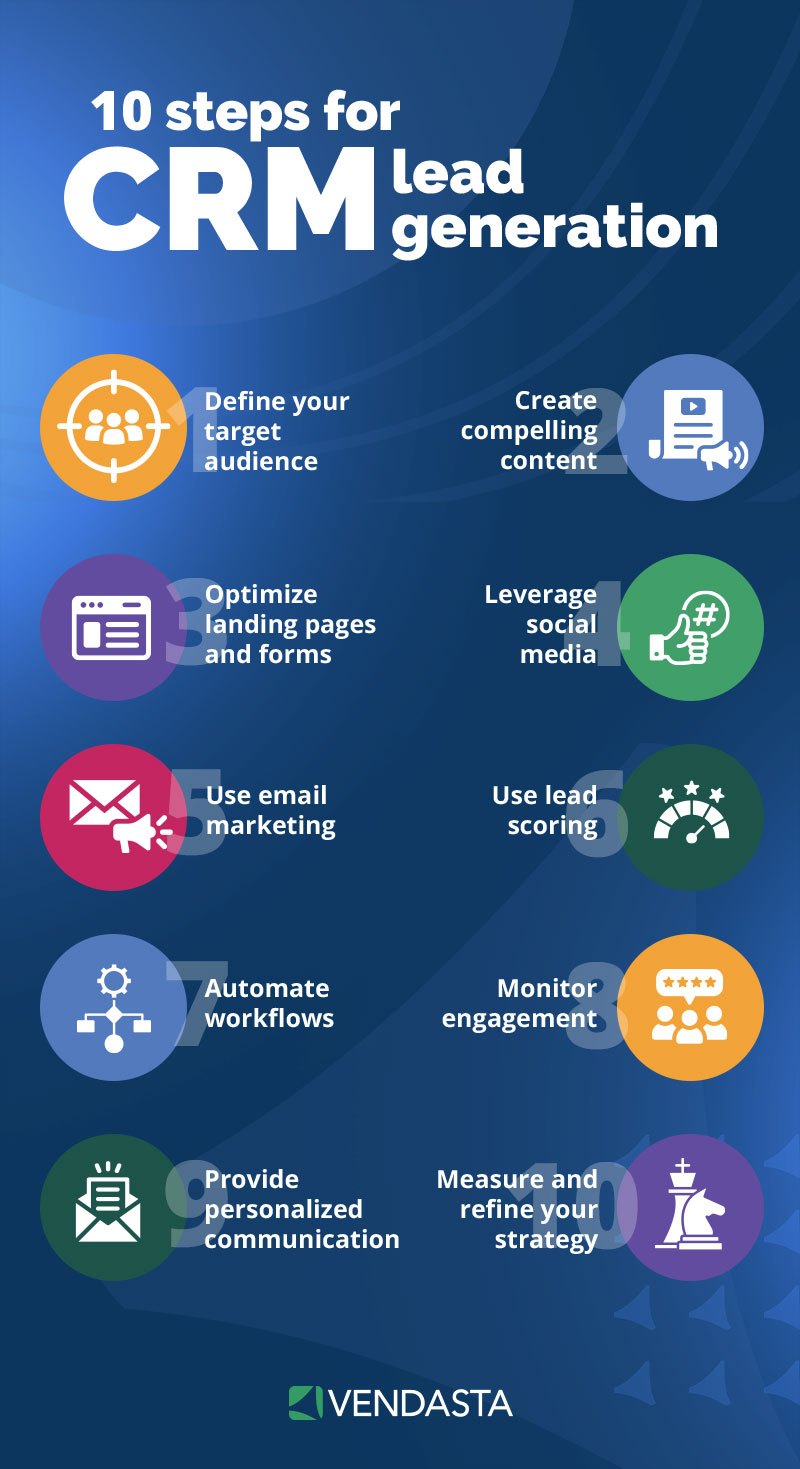 10 steps for CRM lead generation

1 Define your target audience

2 Create compelling content

3 Optimize landing pages and forms

4 Leverage social media

5 Use email marketing

6 Use lead scoring

7 Automate workflows

8 Monitor engagement

9 Provide personalized communication

10 Measure and refine your strategy

VENDASTA